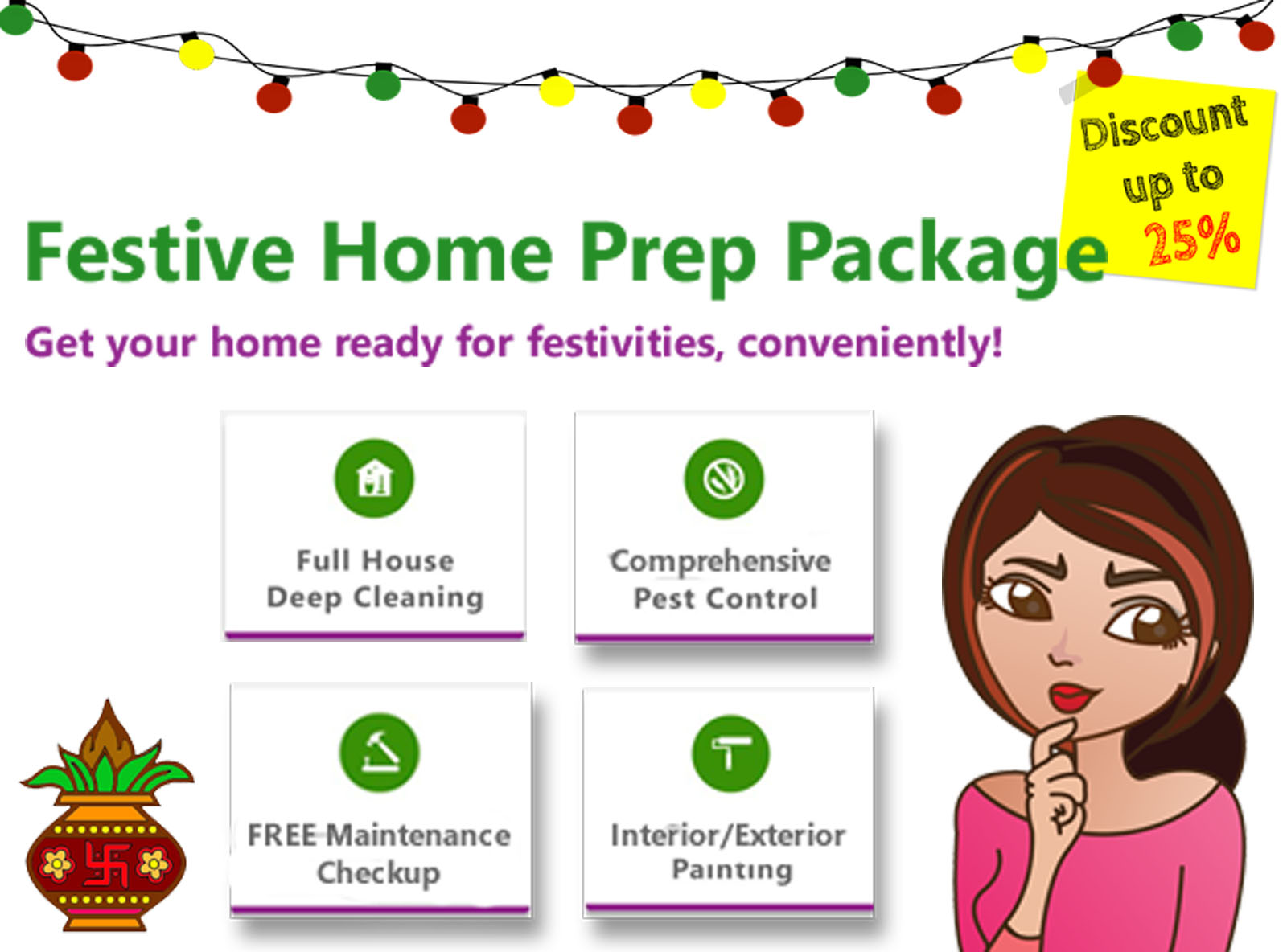 Discount up to 25%

Festive Home Prep Package

Get your home ready for festivities, conveniently!

Full House Deep Cleaning

Comprehensive Pest Control

FREE Maintenance Checkup

Interior/Exterior Painting